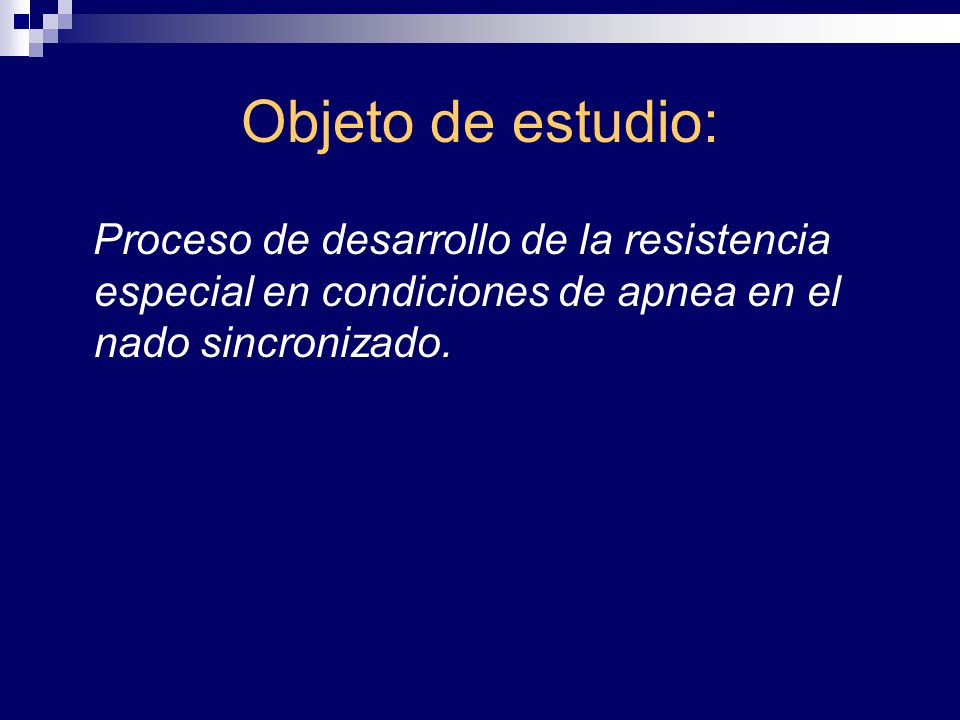 Objeto de estudio:

Proceso de desarrollo de la resistencia especial en condiciones de apnea en el nado sincronizado.